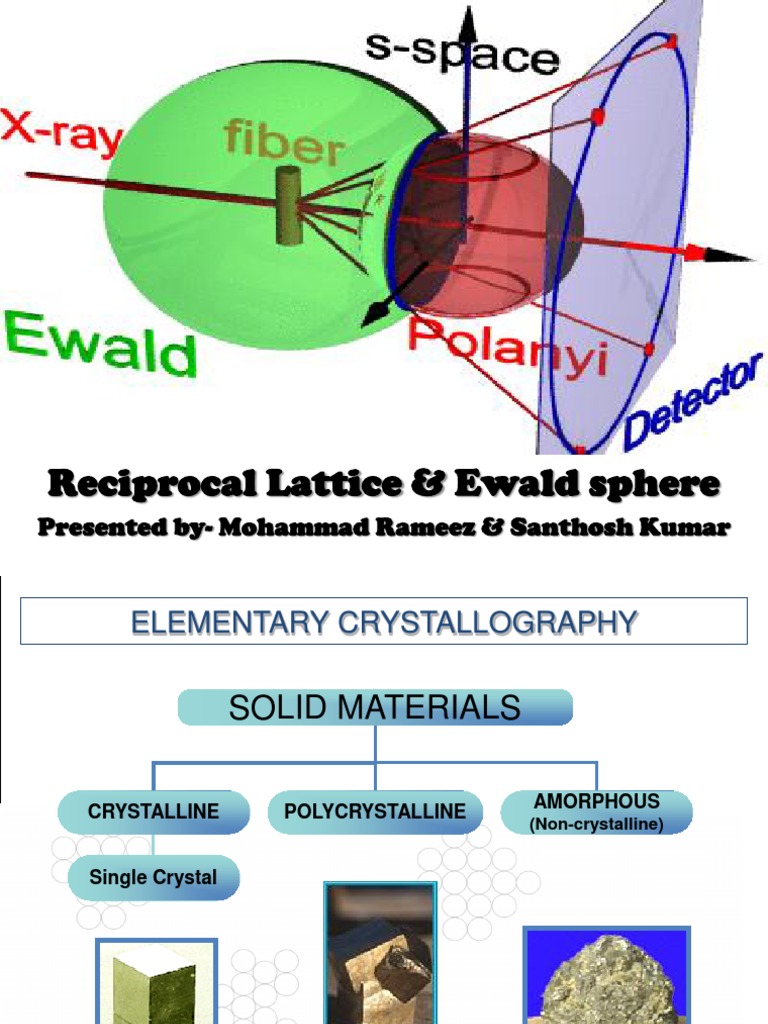 s-space

X-ray

fiber

Ewald

Polanyi

Detector

Reciprocal Lattice & Ewald sphere

Presented by- Mohammad Rameez & Santhosh Kumar

ELEMENTARY CRYSTALLOGRAPHY

SOLID MATERIALS

CRYSTALLINE

POLYCRYSTALLINE

AMORPHOUS
(Non-crystalline)

Single Crystal